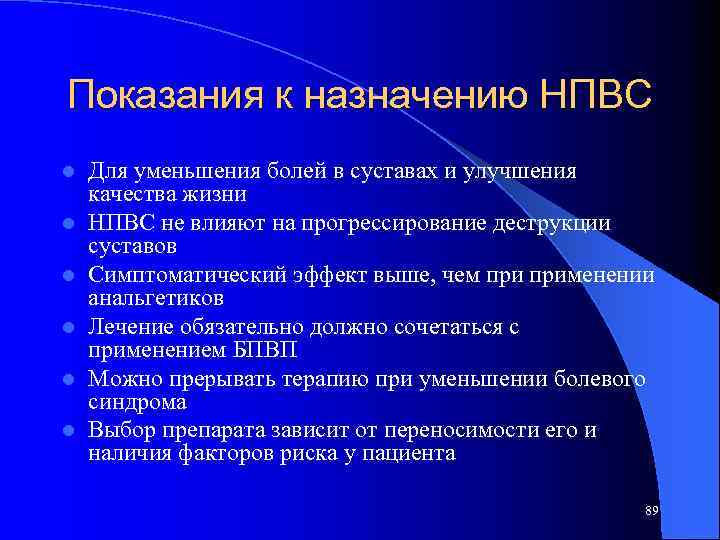 Показания к назначению НПВС

- Для уменьшения болей в суставах и улучшения качества жизни
- НПВС не влияют на прогрессирование деструкции суставов
- Симптоматический эффект выше, чем при применении анальгетиков
- Лечение обязательно должно сочетаться с применением БПВП
- Можно прерывать терапию при уменьшении болевого синдрома
- Выбор препарата зависит от переносимости его и наличия факторов риска у пациента

89